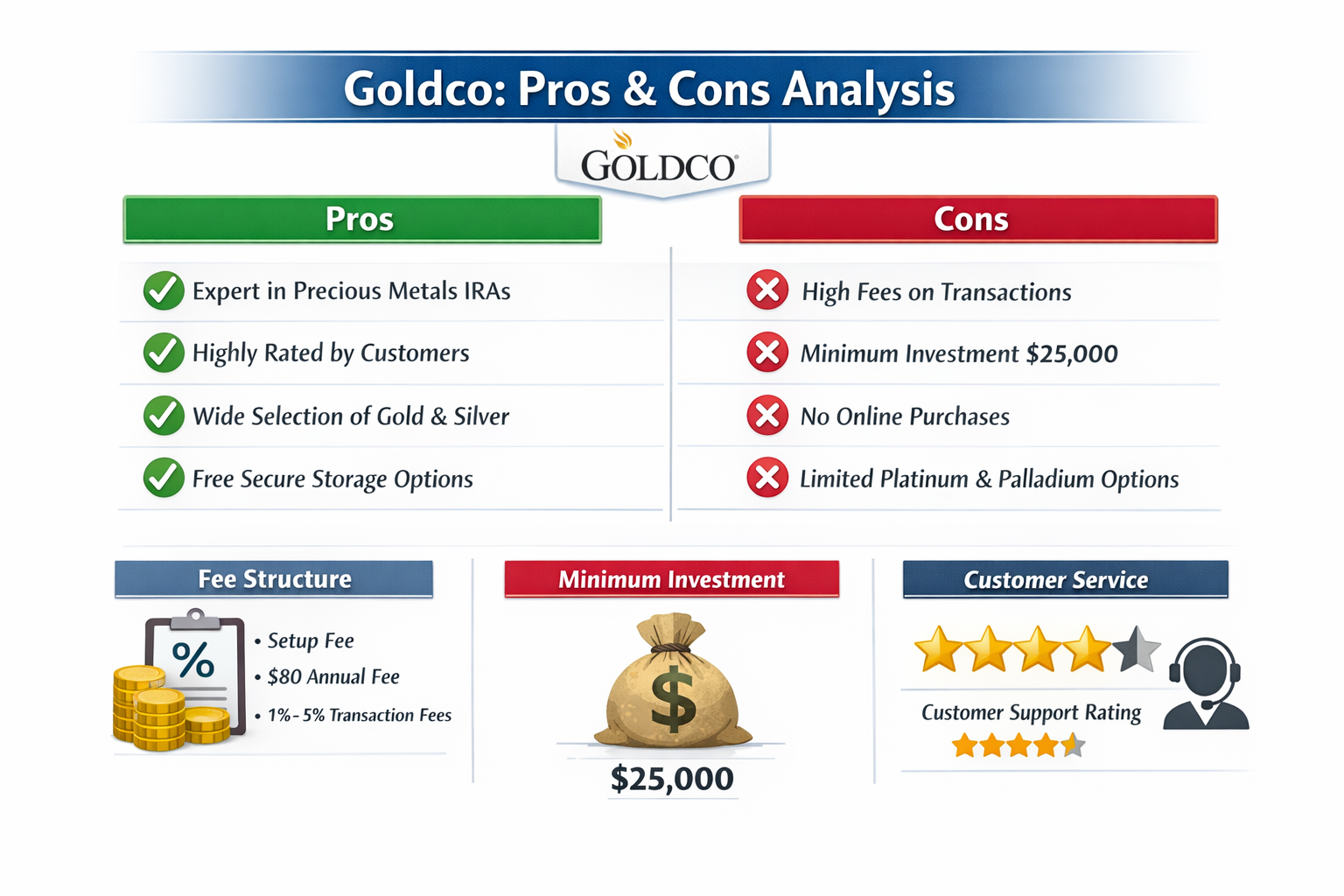 Goldco: Pros & Cons Analysis

GOLDCO

Pros

Expert in Precious Metals IRAs

Highly Rated by Customers

Wide Selection of Gold & Silver

Free Secure Storage Options

Cons

High Fees on Transactions

Minimum Investment $25,000

No Online Purchases

Limited Platinum & Palladium Options

Fee Structure

%

• Setup Fee
• $80 Annual Fee
• 1%-5% Transaction Fees

Minimum Investment

$

$25,000

Customer Service

Customer Support Rating